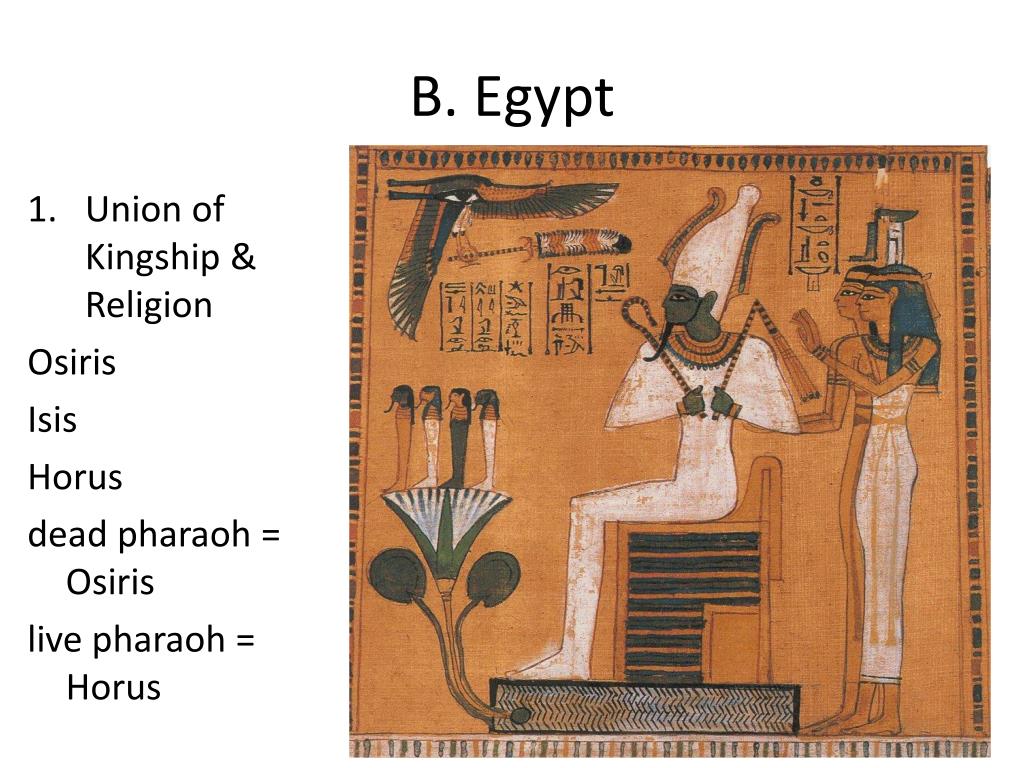 B. Egypt

1. Union of Kingship & Religion

Osiris

Isis

Horus

dead pharaoh = Osiris

live pharaoh = Horus